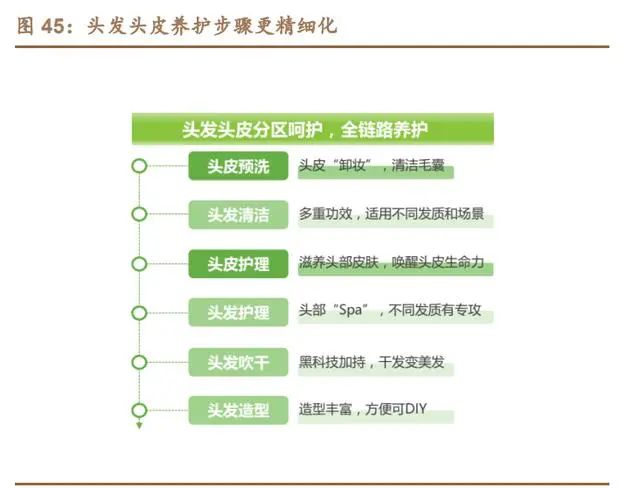 图 45：头发头皮养护步骤更精细化

头发头皮分区呵护，全链路养护

头皮预洗 头皮“卸妆”，清洁毛囊

头发清洁 多重功效，适用不同发质和场景

头皮护理 滋养头部皮肤，唤醒头皮生命力

头发护理 头部“Spa”，不同发质有专攻

头发吹干 黑科技加持，干发变美发

头发造型 造型丰富，方便可DIY